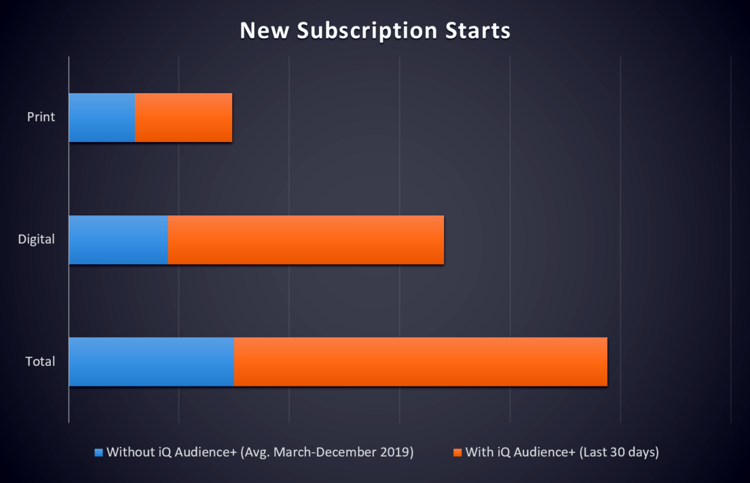 New Subscription Starts

Print

Digital

Total

Without iQ Audience+ (Avg. March-December 2019)
With iQ Audience+ (Last 30 days)